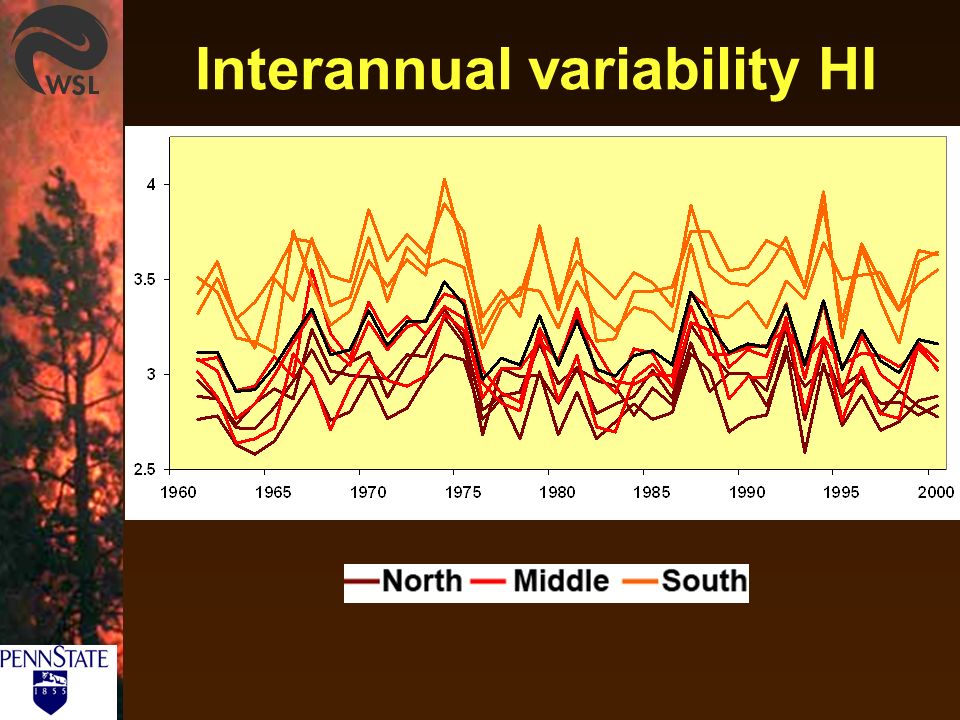 WSL

Interannual variability HI

4
3.5
3
2.5
1960 1965 1970 1975 1980 1985 1990 1995 2000

North Middle South

PENNSTATE
1855